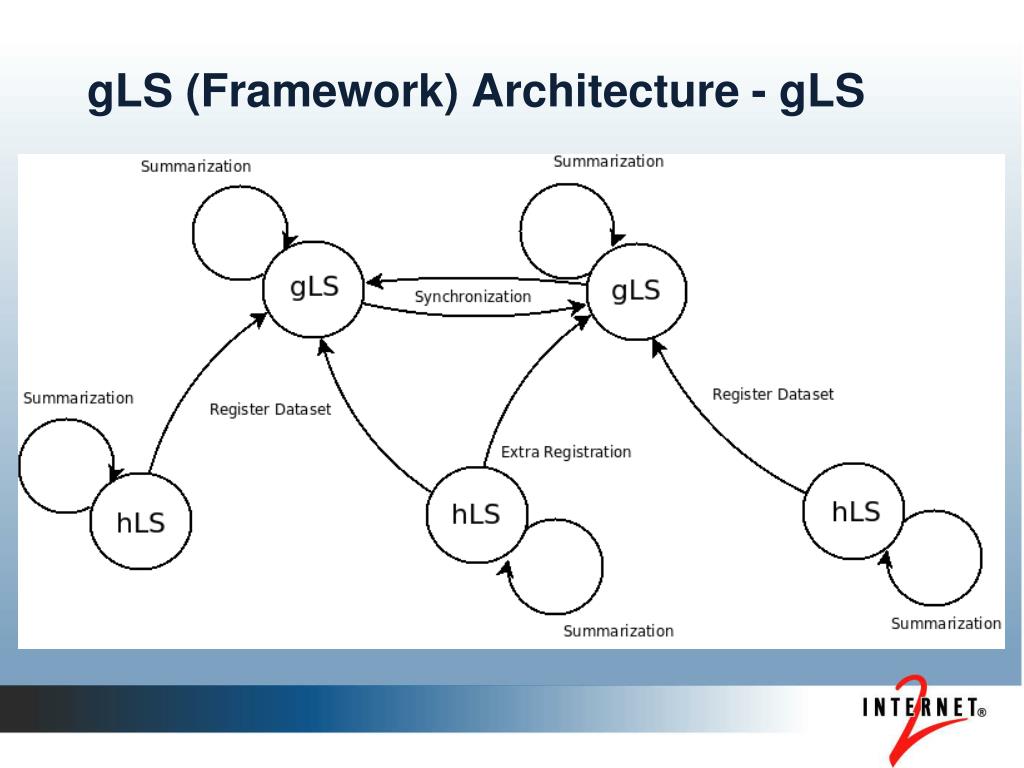 gLS (Framework) Architecture - gLS

Summarization

Summarization

gLS

Synchronization

gLS

Summarization

Register Dataset

Register Dataset

Extra Registration

hLS

hLS

hLS

Summarization

Summarization

INTERNET® 2